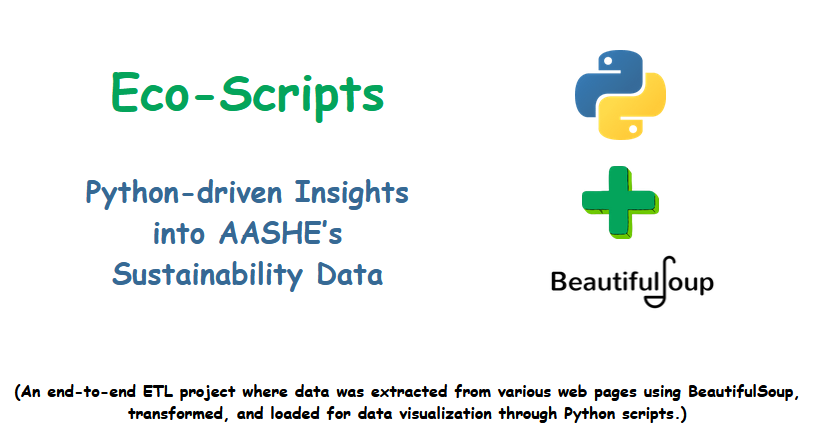 Eco-Scripts

Python-driven Insights into AASHE's Sustainability Data

BeautifulSoup

(An end-to-end ETL project where data was extracted from various web pages using BeautifulSoup, transformed, and loaded for data visualization through Python scripts.)